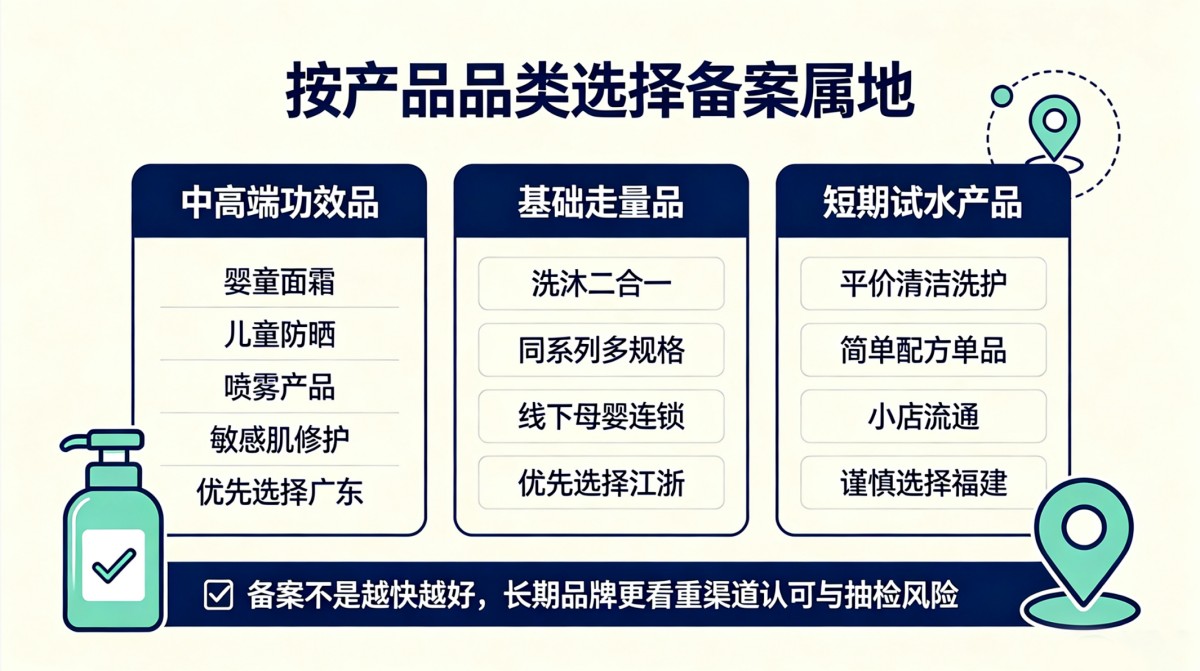 按产品品类选择备案属地

中高端功效品

婴童面霜

儿童防晒

喷雾产品

敏感肌修护

优先选择广东

基础走量品

洗沐二合一

同系列多规格

线下母婴连锁

优先选择江浙

短期试水产品

平价清洁洗护

简单配方单品

小店流通

谨慎选择福建

备案不是越快越好，长期品牌更看重渠道认可与抽检风险